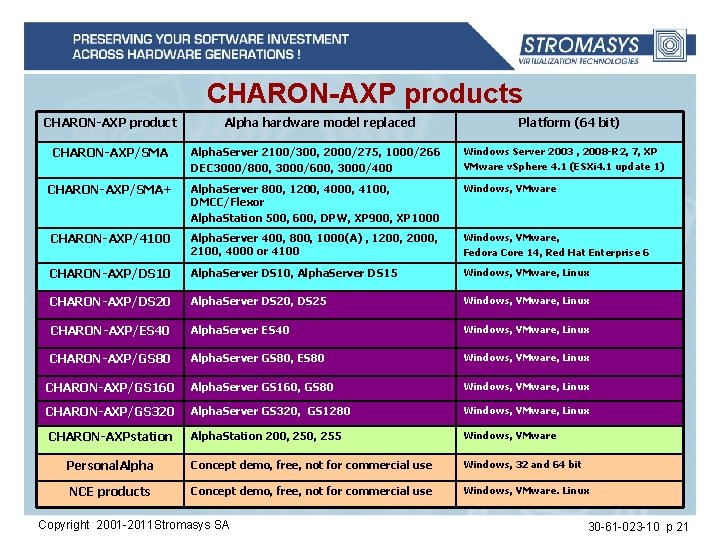 PRESERVING YOUR SOFTWARE INVESTMENT ACROSS HARDWARE GENERATIONS !

STROMASYS
VIRTUALIZATION TECHNOLOGIES

CHARON-AXP products

| CHARON-AXP product | Alpha hardware model replaced | Platform (64 bit) |
|---|---|---|
| CHARON-AXP/SMA | AlphaServer 2100/300, 2000/275, 1000/266 DEC3000/800, 3000/600, 3000/400 | Windows Server 2003 , 2008-R2, 7, XP VMware vSphere 4.1 (ESXi4.1 update 1) |
| CHARON-AXP/SMA+ | AlphaServer 800, 1200, 4000, 4100, DMCC/Flexor AlphaStation 500, 600, DPW, XP900, XP1000 | Windows, VMware |
| CHARON-AXP/4100 | AlphaServer 400, 800, 1000(A) , 1200, 2000, 2100, 4000 or 4100 | Windows, VMware, Fedora Core 14, Red Hat Enterprise 6 |
| CHARON-AXP/DS10 | AlphaServer DS10, AlphaServer DS15 | Windows, VMware, Linux |
| CHARON-AXP/DS20 | AlphaServer DS20, DS25 | Windows, VMware, Linux |
| CHARON-AXP/ES40 | AlphaServer ES40 | Windows, VMware, Linux |
| CHARON-AXP/GS80 | AlphaServer GS80, ES80 | Windows, VMware, Linux |
| CHARON-AXP/GS160 | AlphaServer GS160, GS80 | Windows, VMware, Linux |
| CHARON-AXP/GS320 | AlphaServer GS320, GS1280 | Windows, VMware, Linux |
| CHARON-AXPstation | AlphaStation 200, 250, 255 | Windows, VMware |
| PersonalAlpha | Concept demo, free, not for commercial use | Windows, 32 and 64 bit |
| NCE products | Concept demo, free, not for commercial use | Windows, VMware. Linux |

Copyright 2001-2011 Stromasys SA

30-61-023-10 p 21